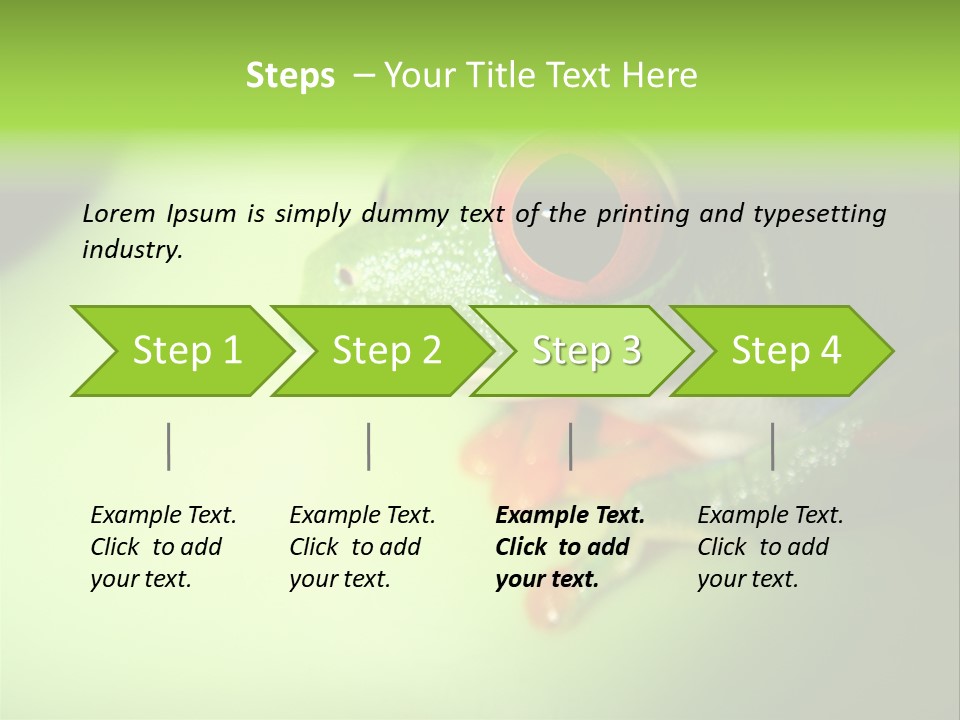 Steps – Your Title Text Here

Lorem Ipsum is simply dummy text of the printing and typesetting industry.

Step 1

Step 2

Step 3

Step 4

Example Text. Click to add your text.

Example Text. Click to add your text.

Example Text. Click to add your text.

Example Text. Click to add your text.